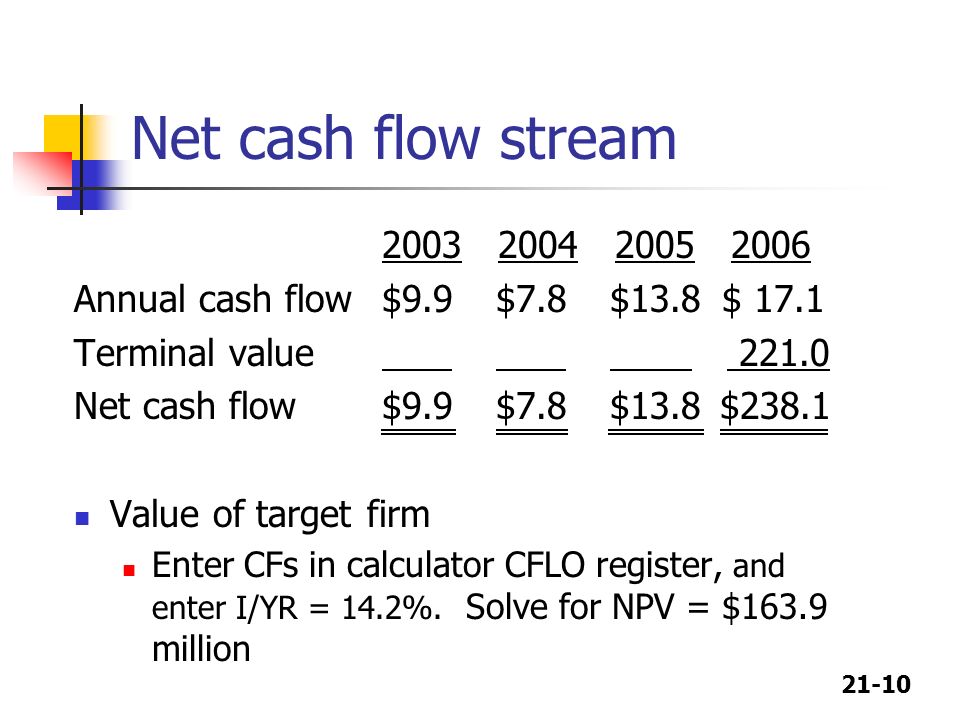 Net cash flow stream

| | 2003 | 2004 | 2005 | 2006 |
|---|---|---|---|---|
| Annual cash flow | \$9.9 | \$7.8 | \$13.8 | \$ 17.1 |
| Terminal value | | | | 221.0 |
| Net cash flow | \$9.9 | \$7.8 | \$13.8 | \$238.1 |

Value of target firm

Enter CFs in calculator CFLO register, and enter I/YR = 14.2%. Solve for NPV = \$163.9 million

21-10